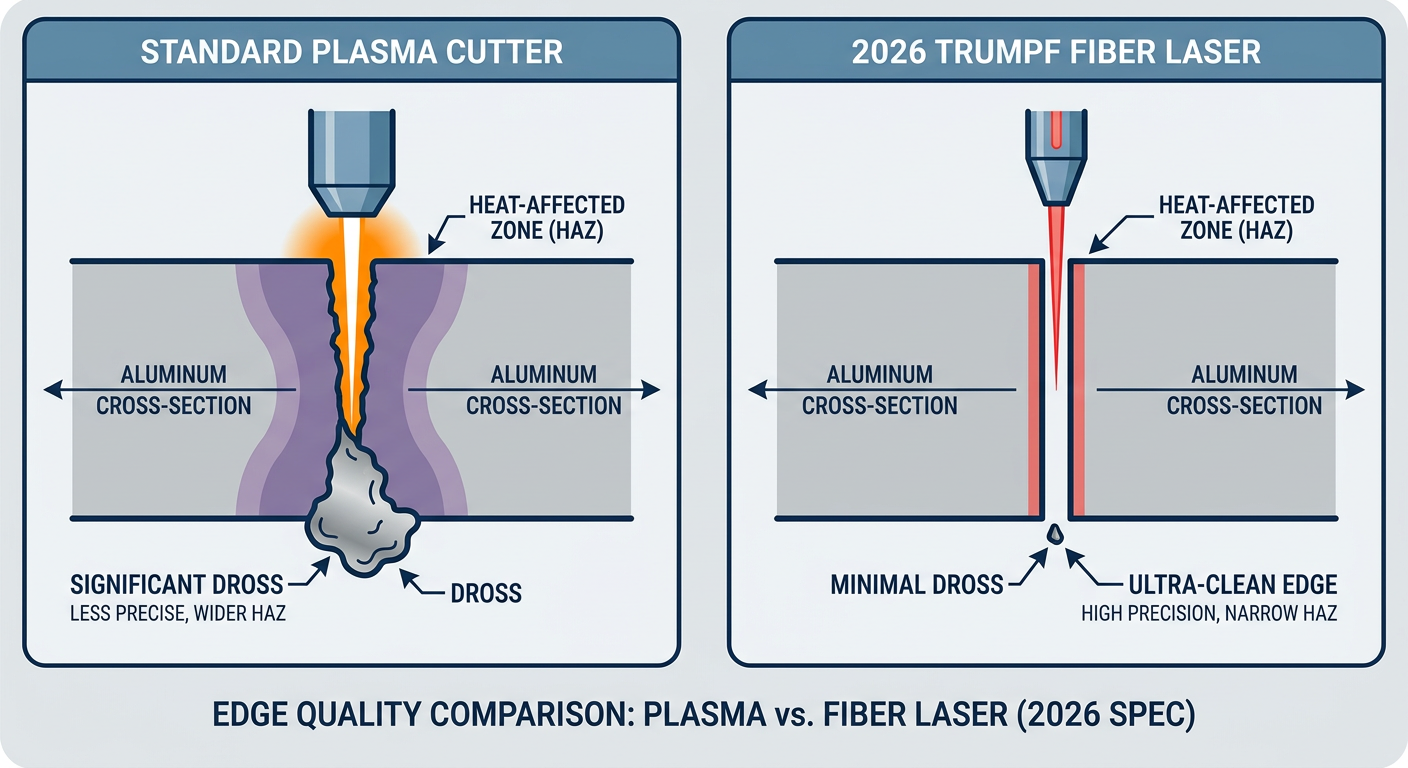 STANDARD PLASMA CUTTER

HEAT-AFFECTED ZONE (HAZ)

ALUMINUM CROSS-SECTION

ALUMINUM CROSS-SECTION

SIGNIFICANT DROSS
LESS PRECISE, WIDER HAZ

DROSS

2026 TRUMPF FIBER LASER

HEAT-AFFECTED ZONE (HAZ)

ALUMINUM CROSS-SECTION

ALUMINUM CROSS-SECTION

MINIMAL DROSS

ULTRA-CLEAN EDGE
HIGH PRECISION, NARROW HAZ

EDGE QUALITY COMPARISON: PLASMA vs. FIBER LASER (2026 SPEC)